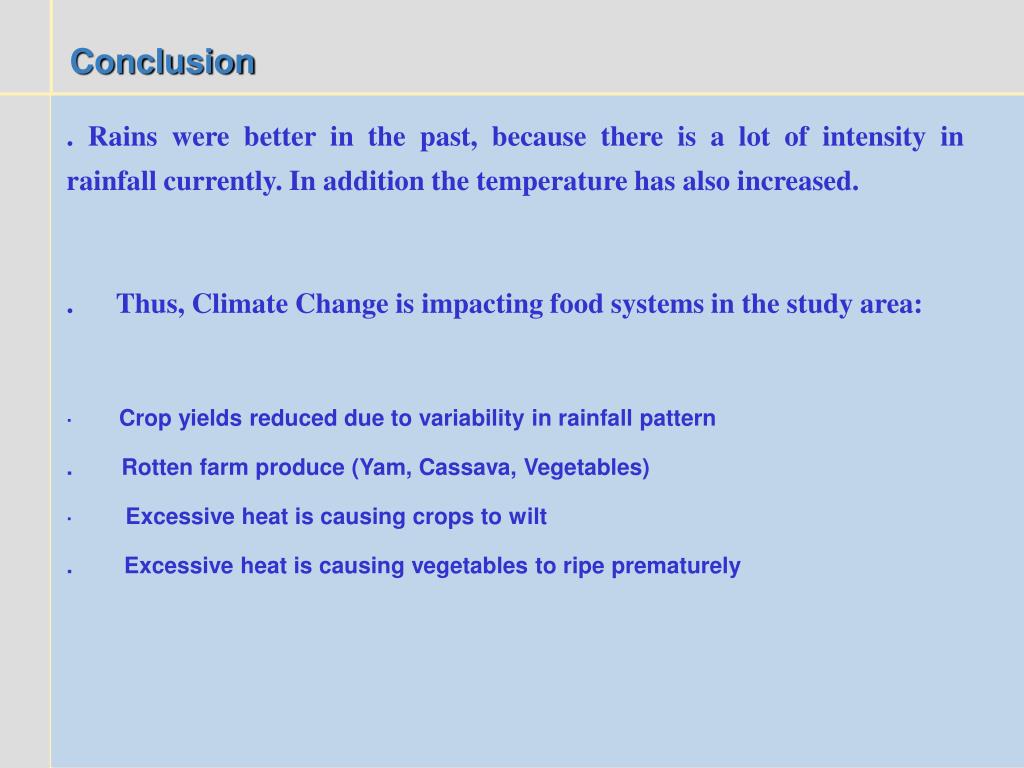 Conclusion

. Rains were better in the past, because there is a lot of intensity in rainfall currently. In addition the temperature has also increased.

. Thus, Climate Change is impacting food systems in the study area:

· Crop yields reduced due to variability in rainfall pattern

. Rotten farm produce (Yam, Cassava, Vegetables)

· Excessive heat is causing crops to wilt

. Excessive heat is causing vegetables to ripe prematurely